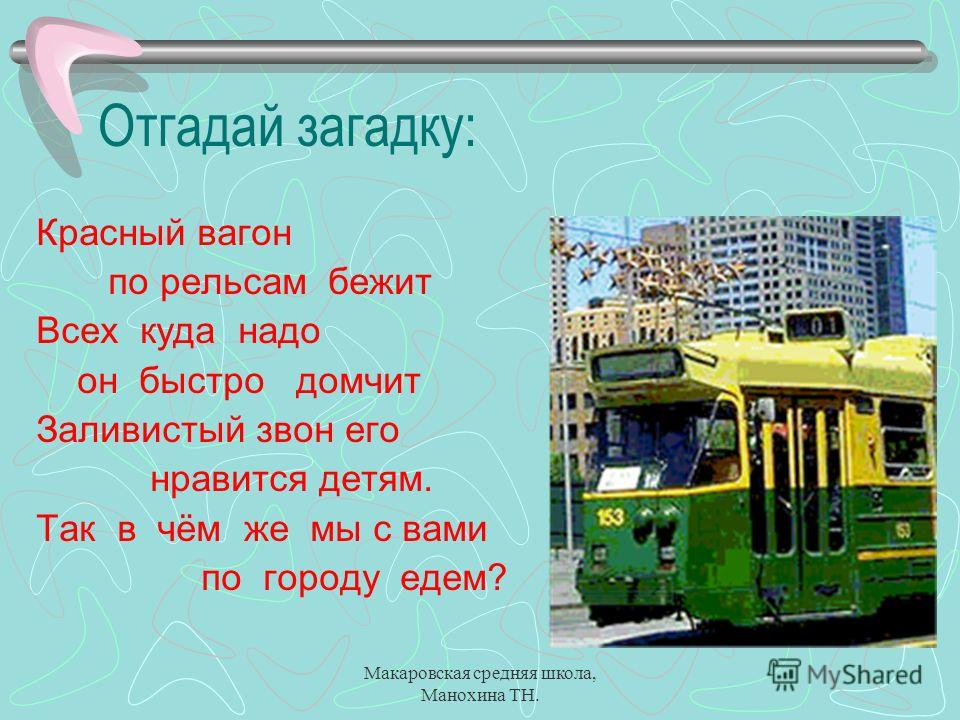 Отгадай загадку:

Красный вагон
по рельсам бежит
Всех куда надо
он быстро домчит
Заливистый звон его
нравится детям.
Так в чём же мы с вами
по городу едем?

01

153

153

Макаровская средняя школа, Манохина ТН.

MyShared